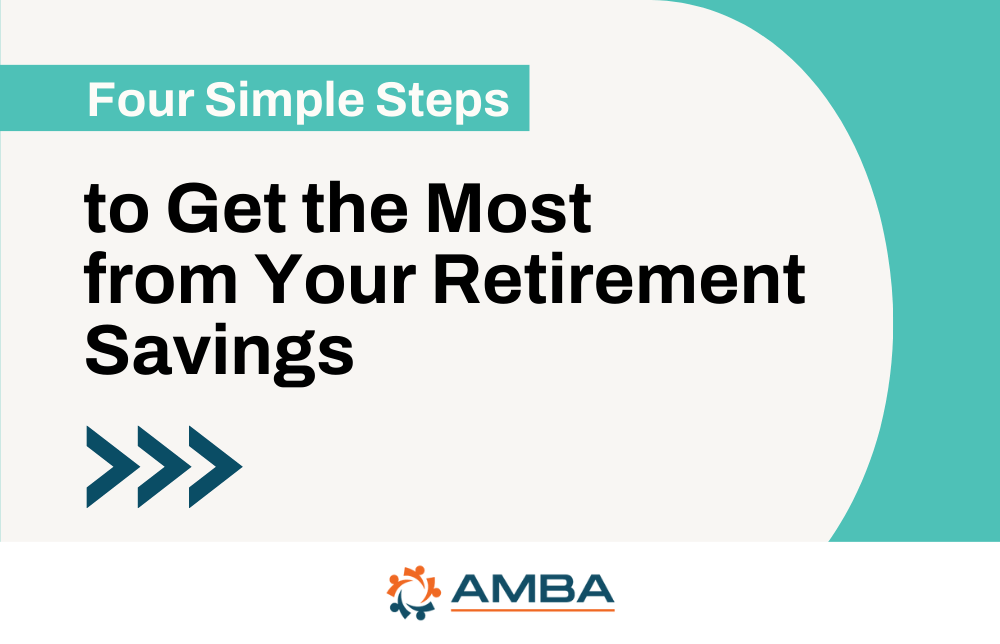 Four Simple Steps

to Get the Most from Your Retirement Savings

AMBA